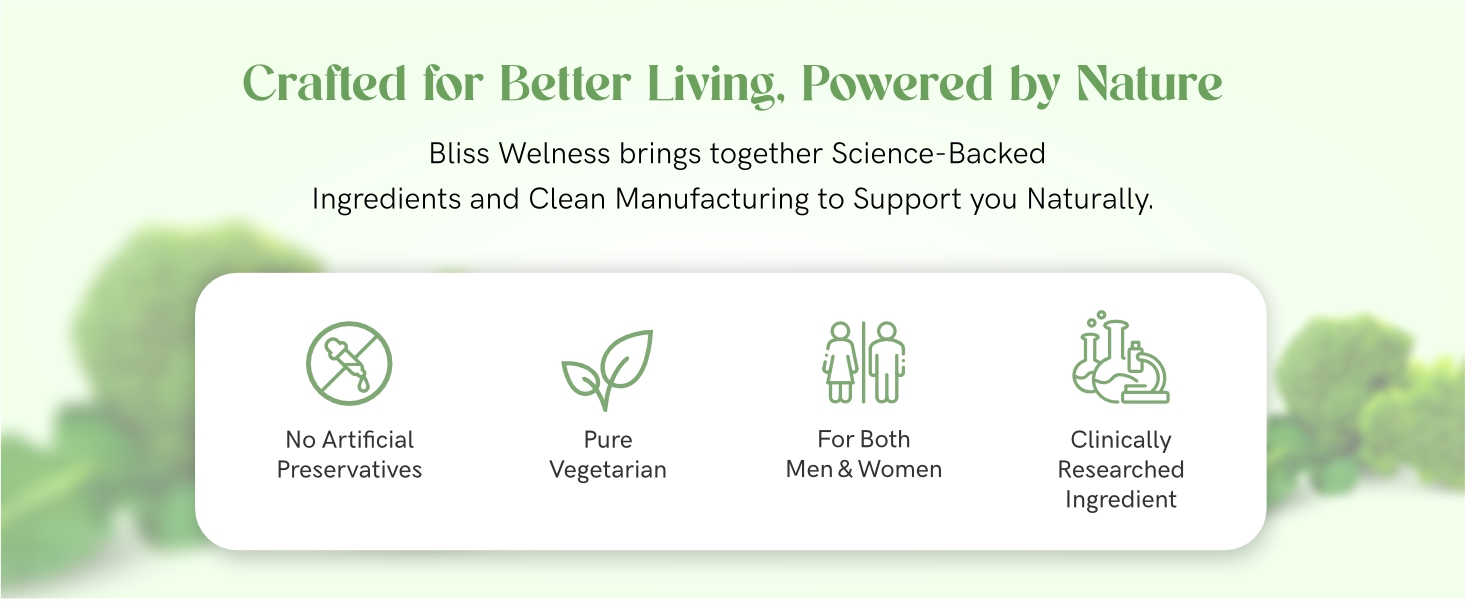 Crafted for Better Living, Powered by Nature

Bliss Welness brings together Science-Backed Ingredients and Clean Manufacturing to Support you Naturally.

No Artificial
Preservatives

Pure
Vegetarian

For Both
Men & Women

Clinically
Researched
Ingredient